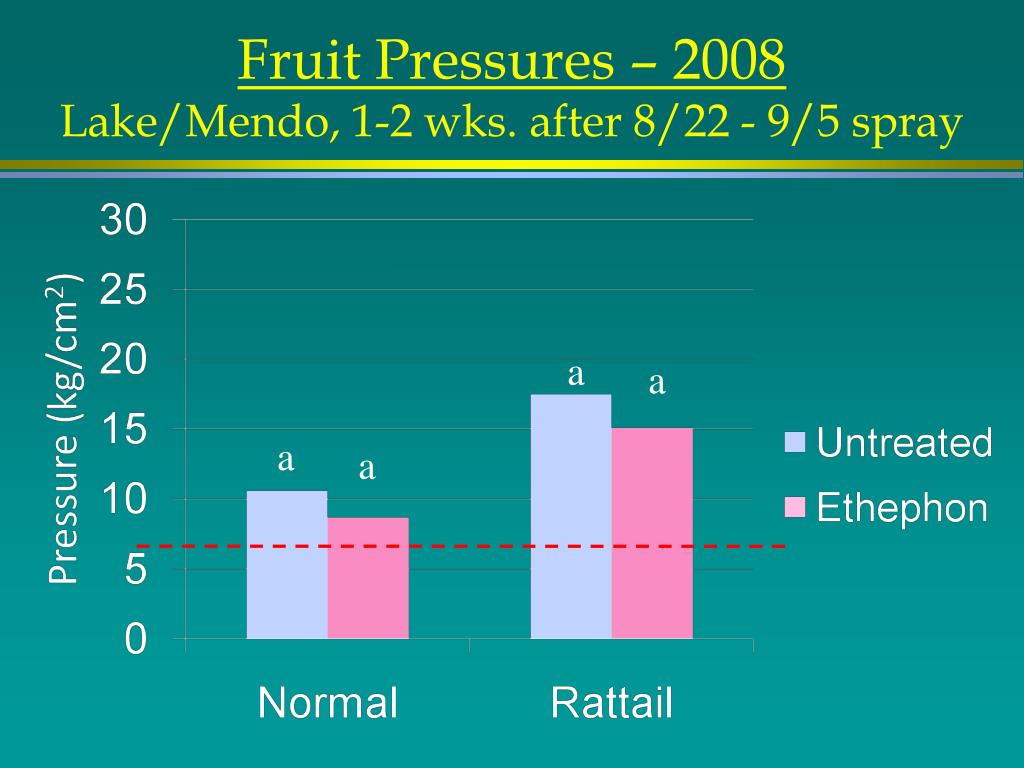 Fruit Pressures – 2008
Lake/Mendo, 1-2 wks. after 8/22 - 9/5 spray

Pressure (kg/cm$^2$)

30
25
20
15
10
5
0

a
a
a
a

Untreated
Ethephon

Normal
Rattail